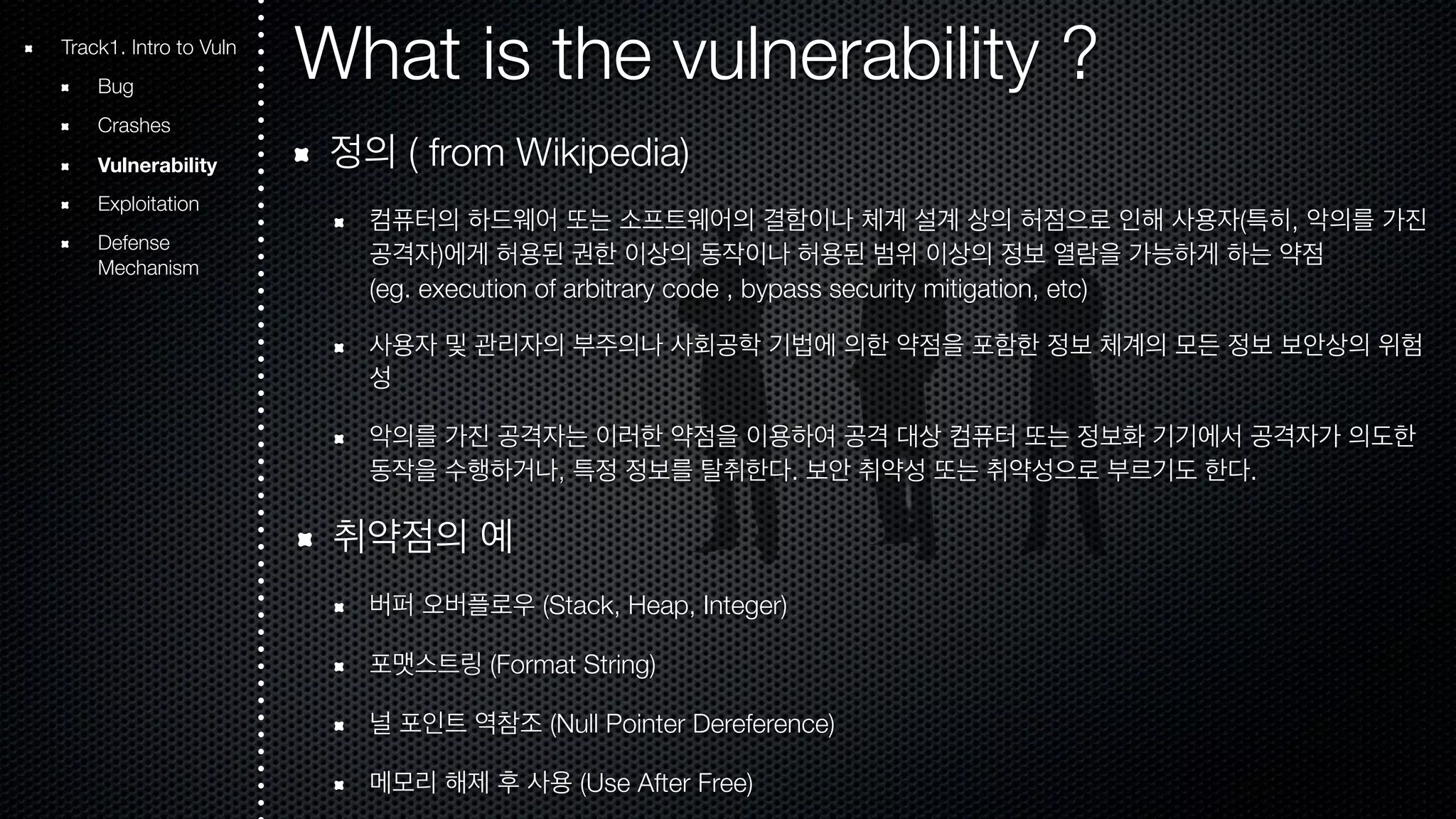 Track1. Intro to Vuln

Bug

Crashes

Vulnerability

Exploitation

Defense Mechanism

What is the vulnerability ?

정의 ( from Wikipedia)

컴퓨터의 하드웨어 또는 소프트웨어의 결함이나 체계 설계 상의 허점으로 인해 사용자(특히, 악의를 가진 공격자)에게 허용된 권한 이상의 동작이나 허용된 범위 이상의 정보 열람을 가능하게 하는 약점 (eg. execution of arbitrary code , bypass security mitigation, etc)

사용자 및 관리자의 부주의나 사회공학 기법에 의한 약점을 포함한 정보 체계의 모든 정보 보안상의 위험성

악의를 가진 공격자는 이러한 약점을 이용하여 공격 대상 컴퓨터 또는 정보화 기기에서 공격자가 의도한 동작을 수행하거나, 특정 정보를 탈취한다. 보안 취약성 또는 취약성으로 부르기도 한다.

취약점의 예

버퍼 오버플로우 (Stack, Heap, Integer)

포맷스트링 (Format String)

널 포인트 역참조 (Null Pointer Dereference)

메모리 해제 후 사용 (Use After Free)